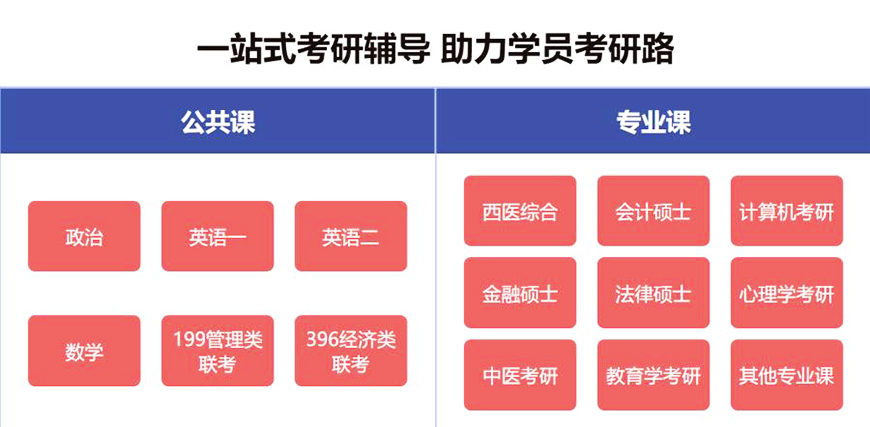 一站式考研辅导 助力学员考研路

公共课

政治

英语一

英语二

数学

199管理类联考

396经济类联考

专业课

西医综合

会计硕士

计算机考研

金融硕士

法律硕士

心理学考研

中医考研

教育学考研

其他专业课